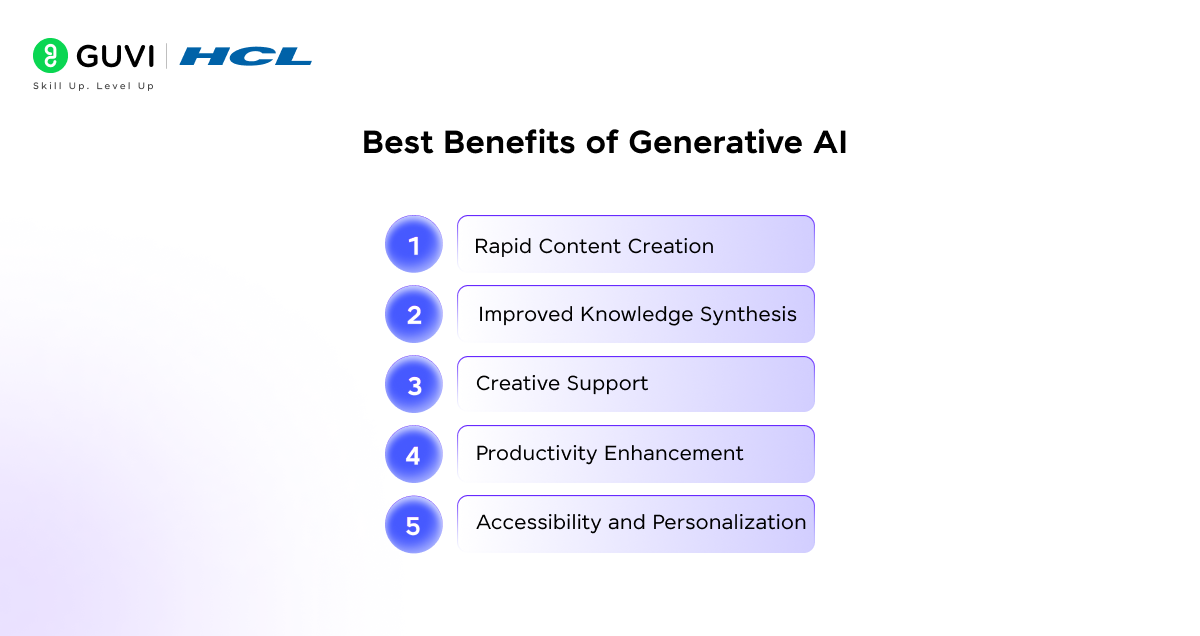 GUVI | HCL
Skill Up. Level Up

Best Benefits of Generative AI

1 Rapid Content Creation

2 Improved Knowledge Synthesis

3 Creative Support

4 Productivity Enhancement

5 Accessibility and Personalization